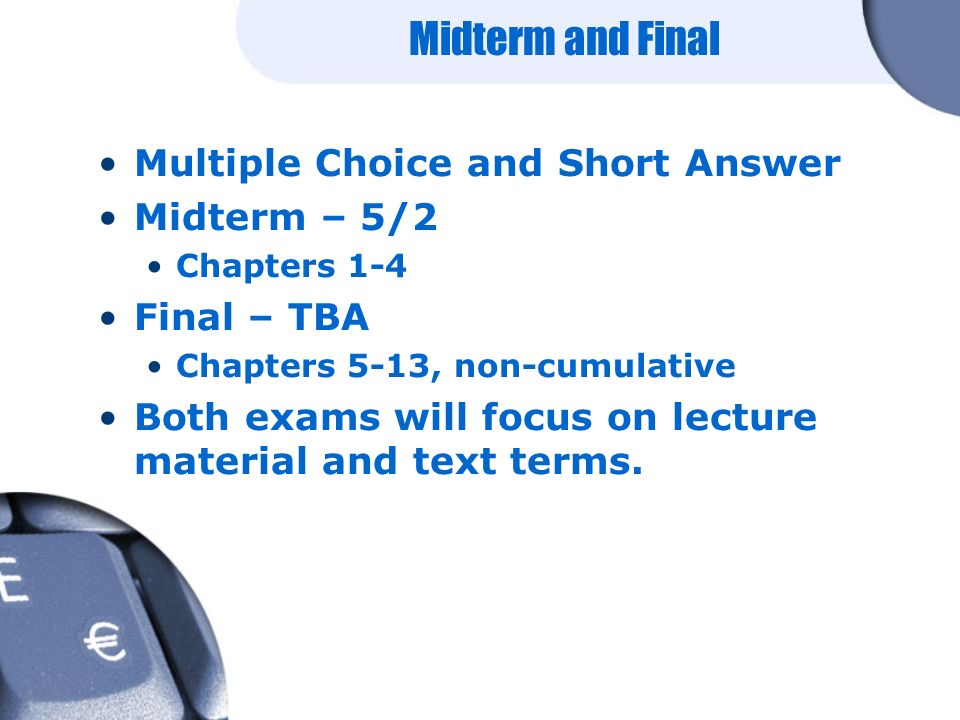 Midterm and Final

• Multiple Choice and Short Answer
• Midterm – 5/2
  • Chapters 1-4
• Final – TBA
  • Chapters 5-13, non-cumulative
• Both exams will focus on lecture material and text terms.

E
€